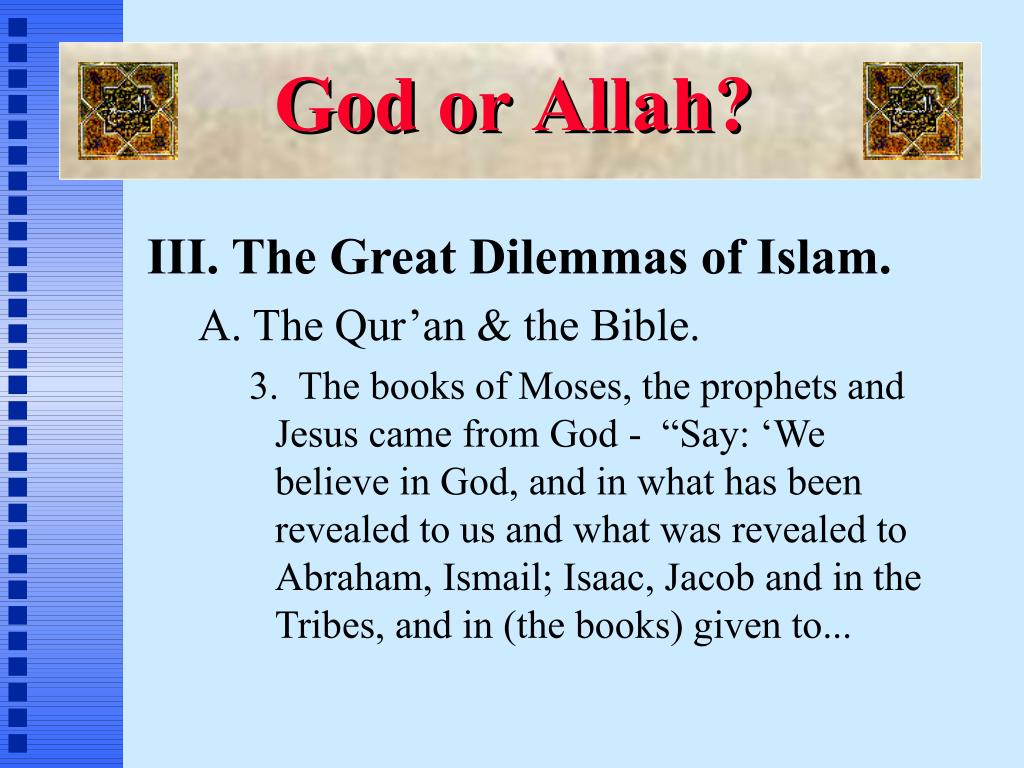 God or Allah?

III. The Great Dilemmas of Islam.

A. The Qur’an & the Bible.

3. The books of Moses, the prophets and Jesus came from God - “Say: ‘We believe in God, and in what has been revealed to us and what was revealed to Abraham, Ismail; Isaac, Jacob and in the Tribes, and in (the books) given to...